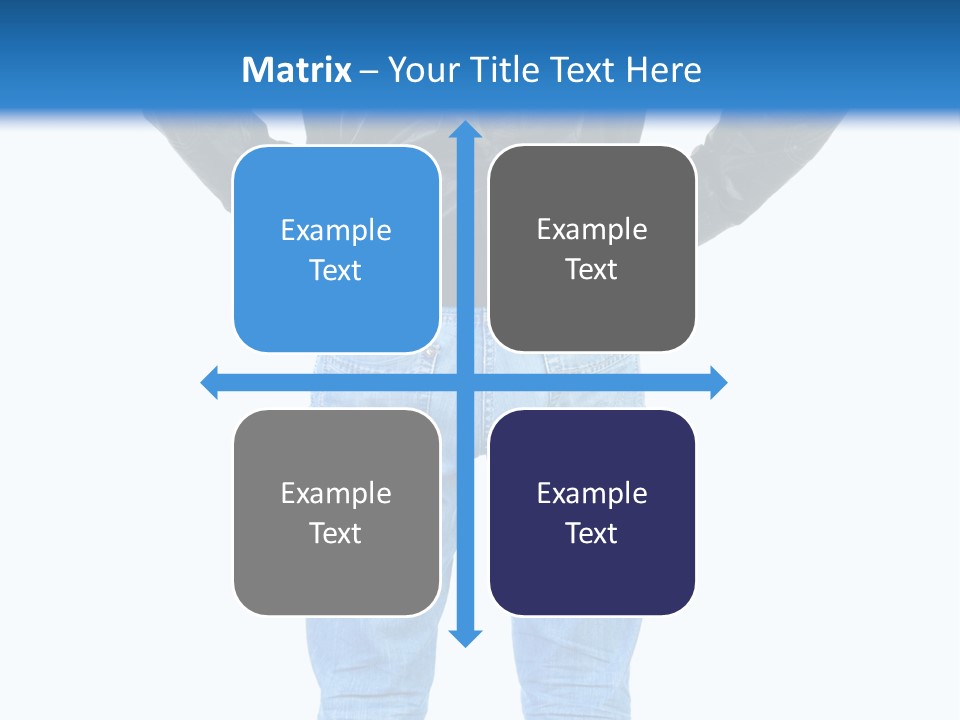 Matrix – Your Title Text Here

Example Text

Example Text

Example Text

Example Text